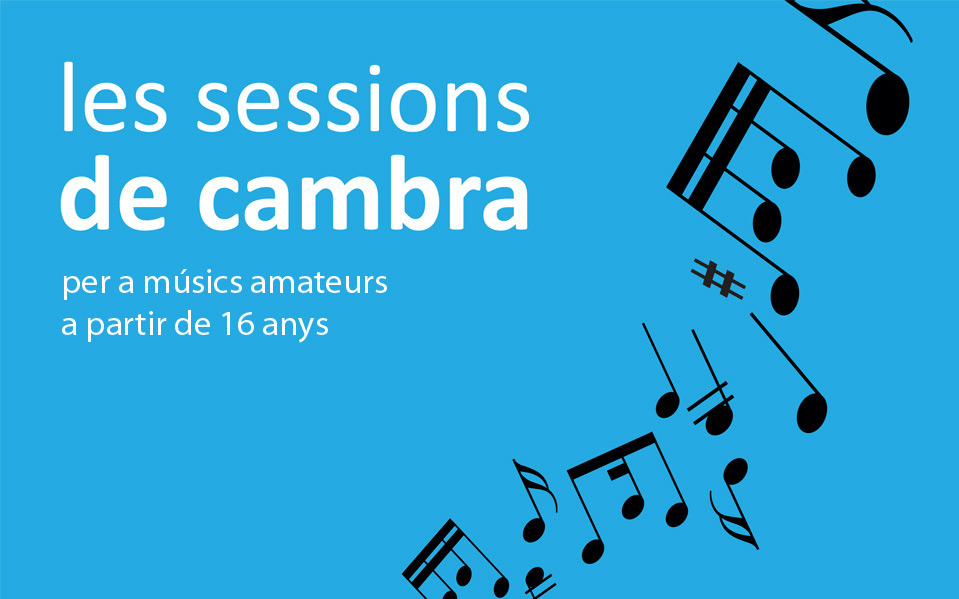 les sessions
de cambra

per a músics amateurs
a partir de 16 anys